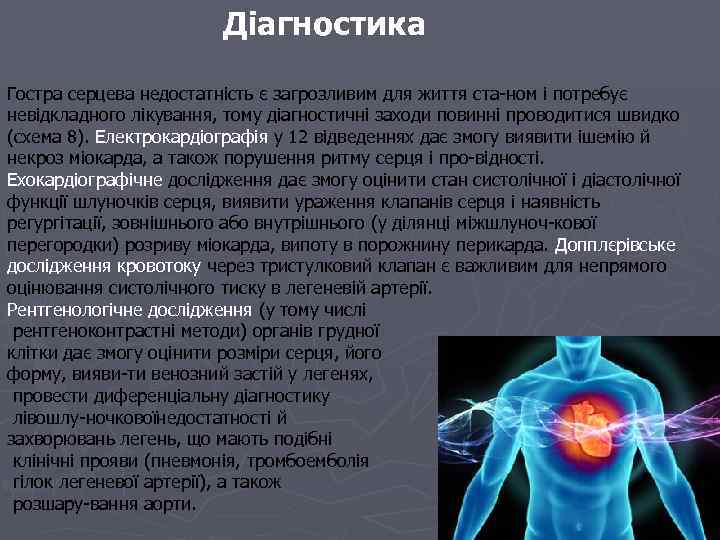 Діагностика

Гостра серцева недостатність є загрозливим для життя ста-ном і потребує невідкладного лікування, тому діагностичні заходи повинні проводитися швидко (схема 8). Електрокардіографія у 12 відведеннях дає змогу виявити ішемію й некроз міокарда, а також порушення ритму серця і про-відності. Ехокардіографічне дослідження дає змогу оцінити стан систолічної і діастолічної функції шлуночків серця, виявити ураження клапанів серця і наявність регургітації, зовнішнього або внутрішнього (у ділянці міжшлуноч-кової перегородки) розриву міокарда, випоту в порожнину перикарда. Допплєрівське дослідження кровотоку через тристулковий клапан є важливим для непрямого оцінювання систолічного тиску в легеневій артерії.

Рентгенологічне дослідження (у тому числі рентгеноконтрастні методи) органів грудної клітки дає змогу оцінити розміри серця, його форму, вияви-ти венозний застій у легенях, провести диференціальну діагностику лівошлу-ночковоїнедостатності й захворювань легень, що мають подібні клінічні прояви (пневмонія, тромбоемболія гілок легеневої артерії), а також розшару-вання аорти.